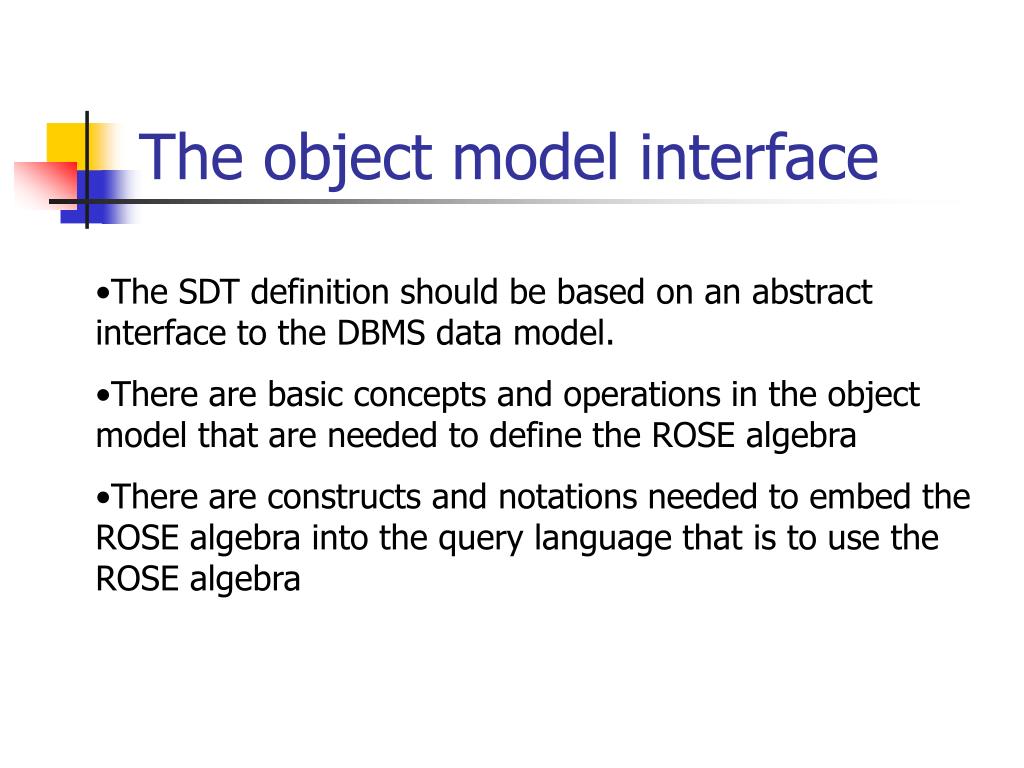 The object model interface

•The SDT definition should be based on an abstract interface to the DBMS data model.

•There are basic concepts and operations in the object model that are needed to define the ROSE algebra

•There are constructs and notations needed to embed the ROSE algebra into the query language that is to use the ROSE algebra